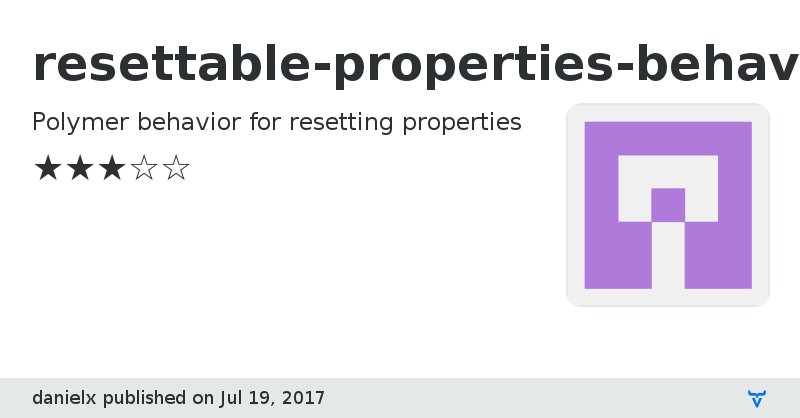 resettable-properties-behav

Polymer behavior for resetting properties

★★★☆☆

danielx published on Jul 19, 2017